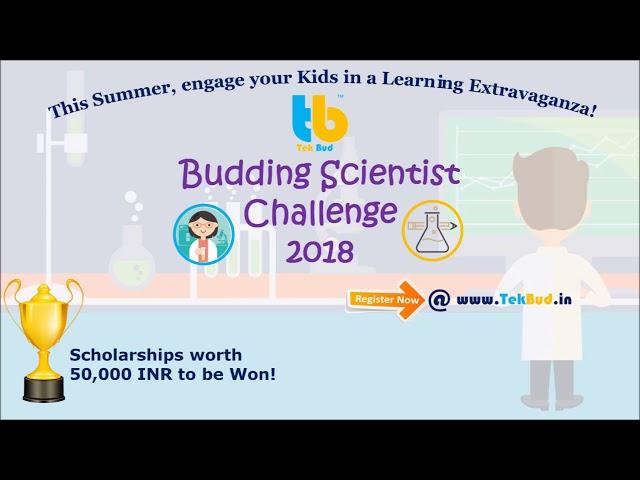 This Summer, engage your Kids in a Learning Extravaganza!

tb™
Tek Bud

Budding Scientist Challenge 2018

Register Now @ www.TekBud.in

Scholarships worth 50,000 INR to be Won!